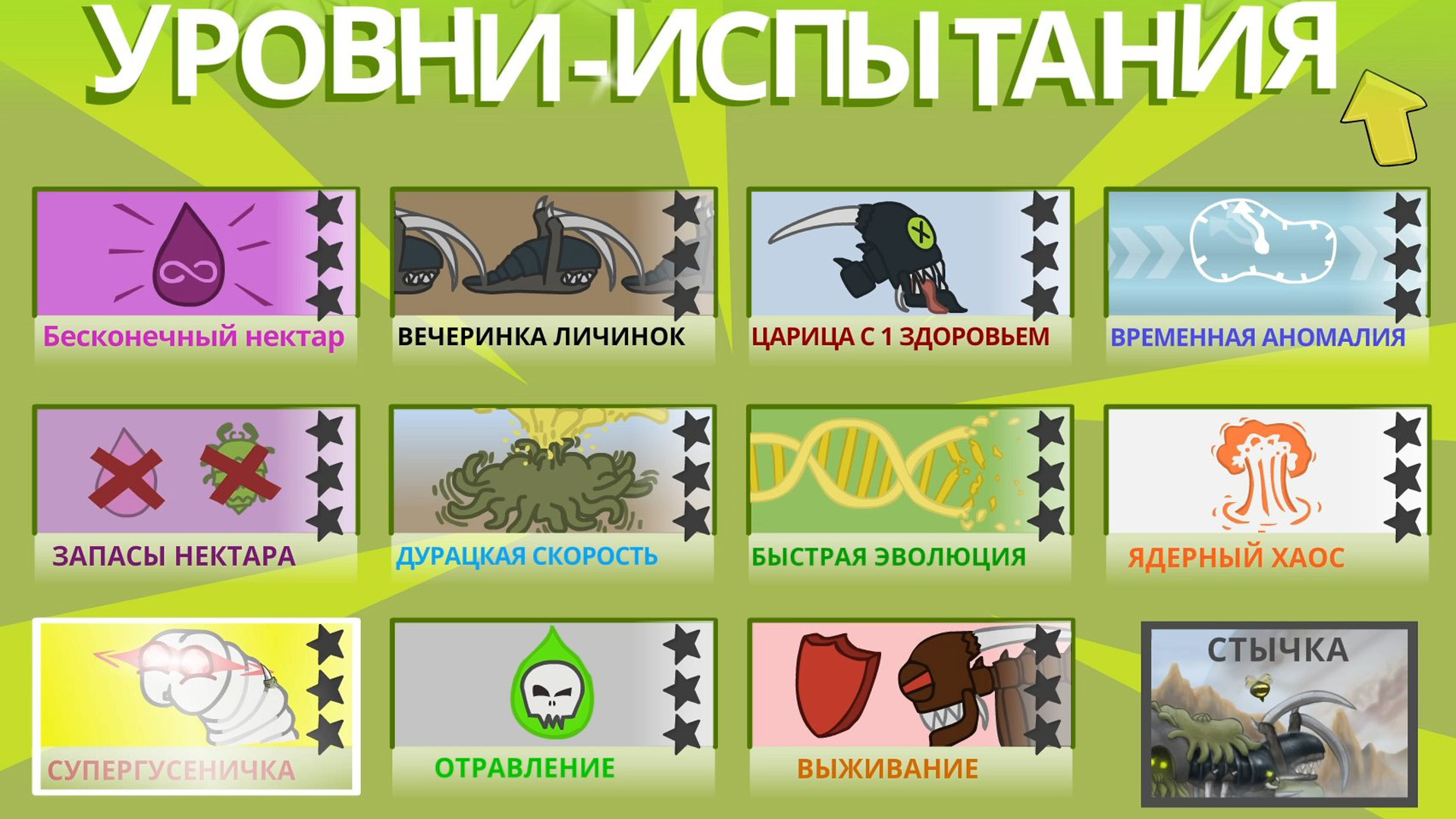 УРОВНИ-ИСПЫТАНИЯ

Бесконечный нектар

ВЕЧЕРИНКА ЛИЧИНОК

ЦАРИЦА С 1 ЗДОРОВЬЕМ

ВРЕМЕННАЯ АНОМАЛИЯ

ЗАПАСЫ НЕКТАРА

ДУРАЦКАЯ СКОРОСТЬ

БЫСТРАЯ ЭВОЛЮЦИЯ

ЯДЕРНЫЙ ХАОС

СУПЕРГУСЕНИЧКА

ОТРАВЛЕНИЕ

ВЫЖИВАНИЕ

СТЫЧКА